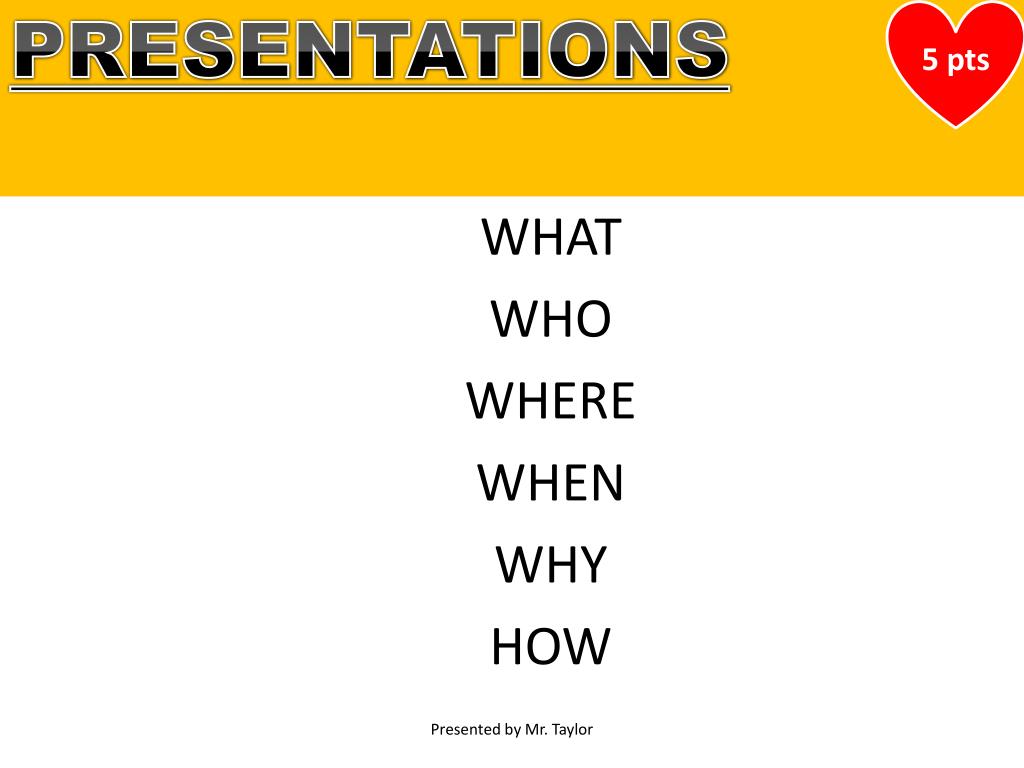 PRESENTATIONS

5 pts

WHAT

WHO

WHERE

WHEN

WHY

HOW

Presented by Mr. Taylor